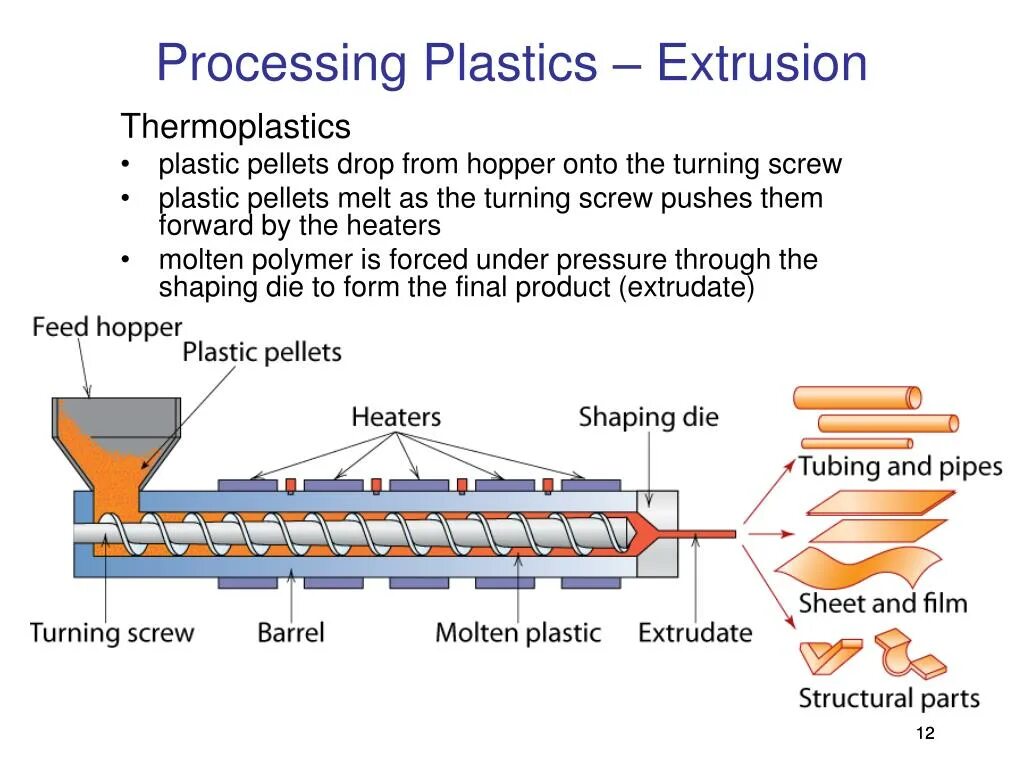 Processing Plastics – Extrusion

Thermoplastics
• plastic pellets drop from hopper onto the turning screw
• plastic pellets melt as the turning screw pushes them forward by the heaters
• molten polymer is forced under pressure through the shaping die to form the final product (extrudate)

Feed hopper
Plastic pellets
Heaters
Shaping die
Tubing and pipes
Sheet and film
Structural parts
Turning screw
Barrel
Molten plastic
Extrudate

12